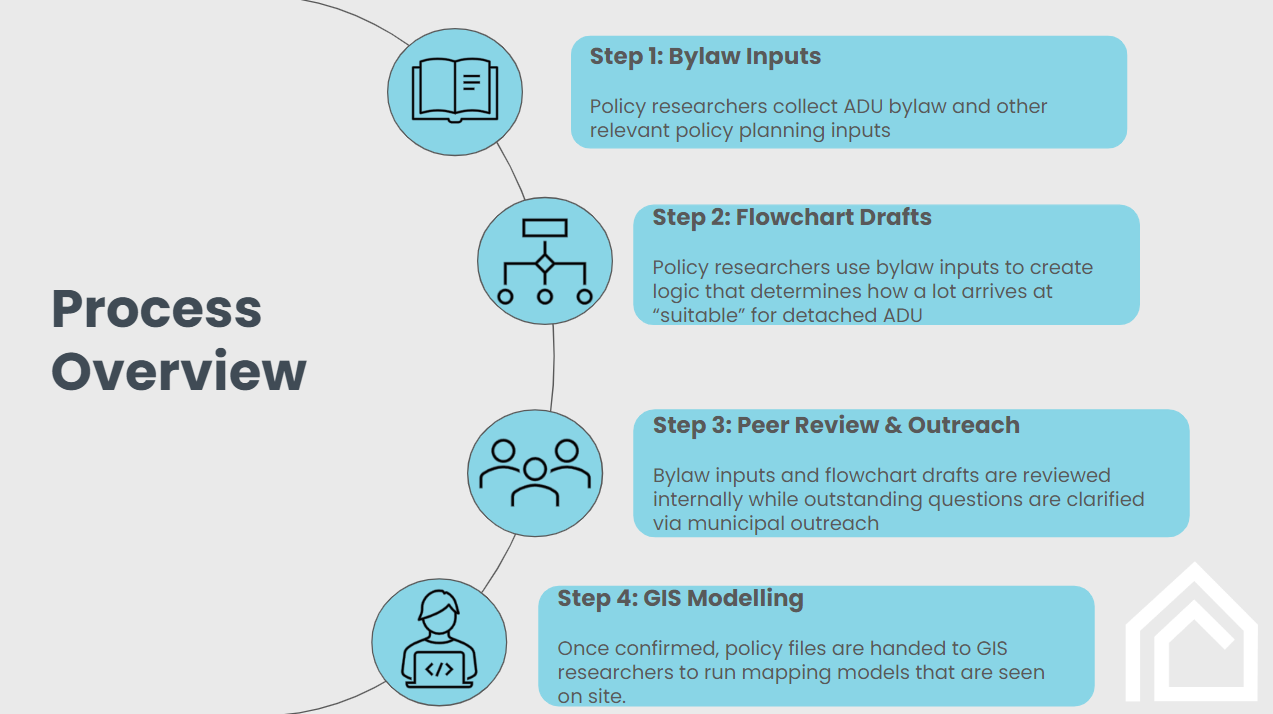 Process Overview

Step 1: Bylaw Inputs

Policy researchers collect ADU bylaw and other relevant policy planning inputs

Step 2: Flowchart Drafts

Policy researchers use bylaw inputs to create logic that determines how a lot arrives at "suitable" for detached ADU

Step 3: Peer Review & Outreach

Bylaw inputs and flowchart drafts are reviewed internally while outstanding questions are clarified via municipal outreach

Step 4: GIS Modelling

Once confirmed, policy files are handed to GIS researchers to run mapping models that are seen on site.

</>